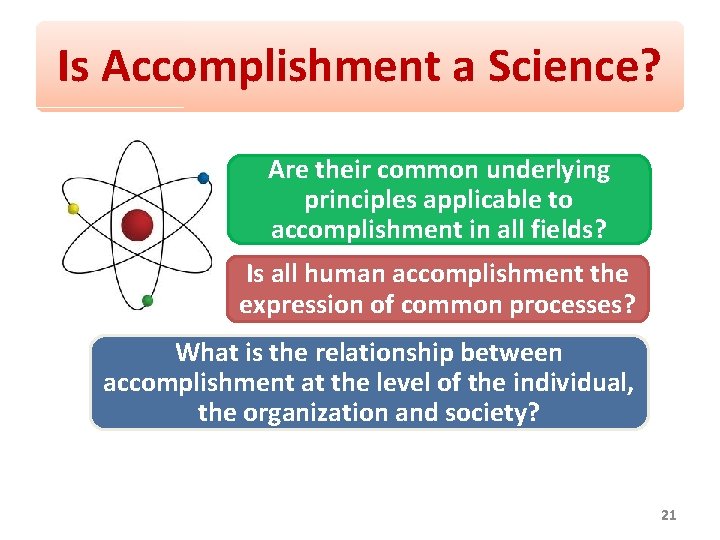 Is Accomplishment a Science?

Are their common underlying principles applicable to accomplishment in all fields?

Is all human accomplishment the expression of common processes?

What is the relationship between accomplishment at the level of the individual, the organization and society?

21